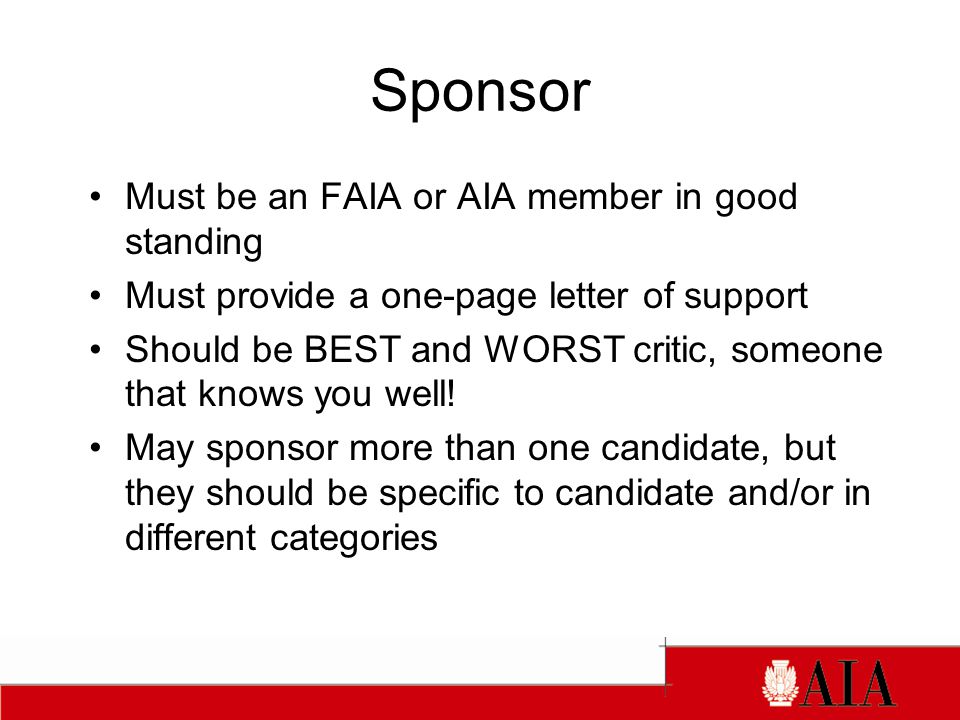 Sponsor

• Must be an FAIA or AIA member in good standing
• Must provide a one-page letter of support
• Should be BEST and WORST critic, someone that knows you well!
• May sponsor more than one candidate, but they should be specific to candidate and/or in different categories

AIA